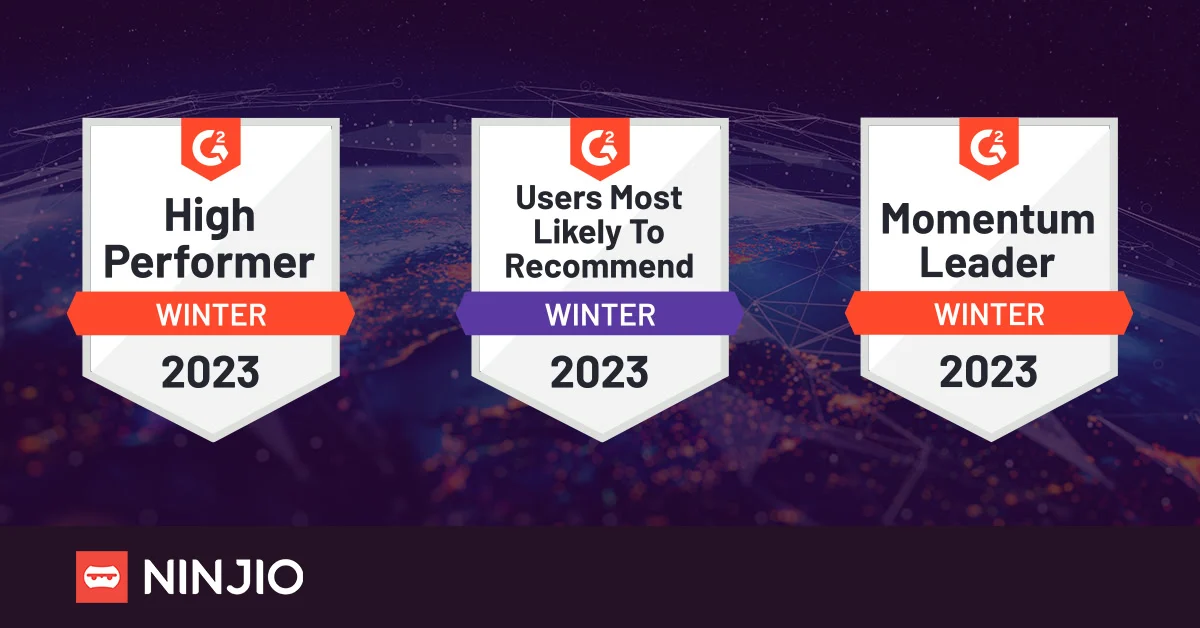 G2

High Performer

WINTER

2023

G2

Users Most Likely To Recommend

WINTER

2023

G2

Momentum Leader

WINTER

2023

NINJIO